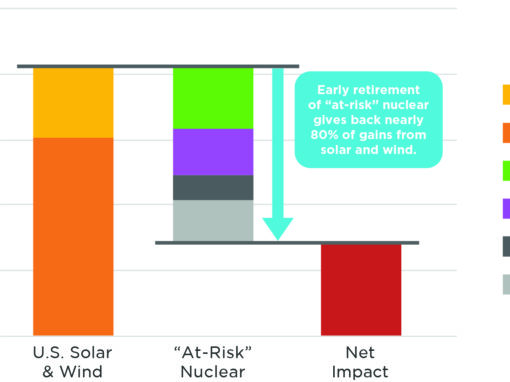 Early retirement of “at-risk” nuclear gives back nearly 80% of gains from solar and wind.

U.S. Solar & Wind

“At-Risk” Nuclear

Net Impact